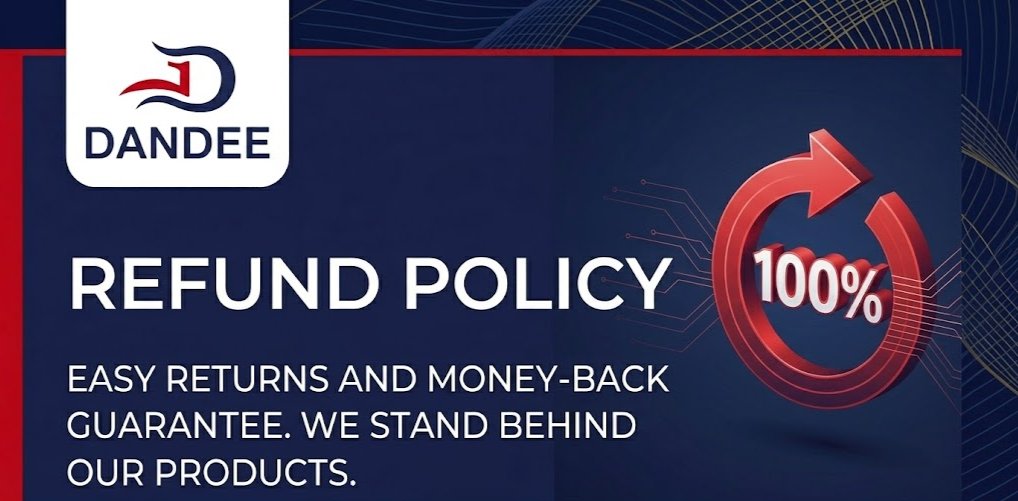 DANDEE

REFUND POLICY

EASY RETURNS AND MONEY-BACK GUARANTEE. WE STAND BEHIND OUR PRODUCTS.

100%